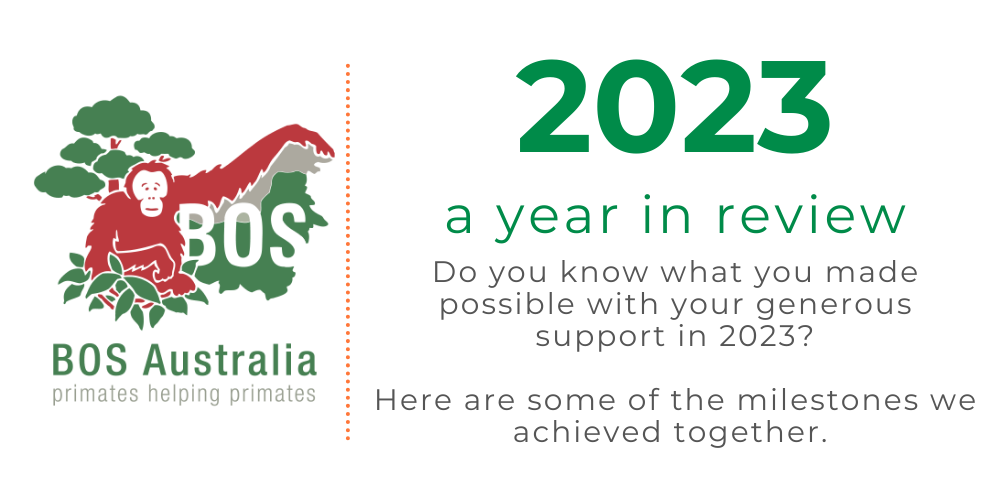 BOS

BOS Australia
primates helping primates

2023

a year in review

Do you know what you made possible with your generous support in 2023?

Here are some of the milestones we achieved together.